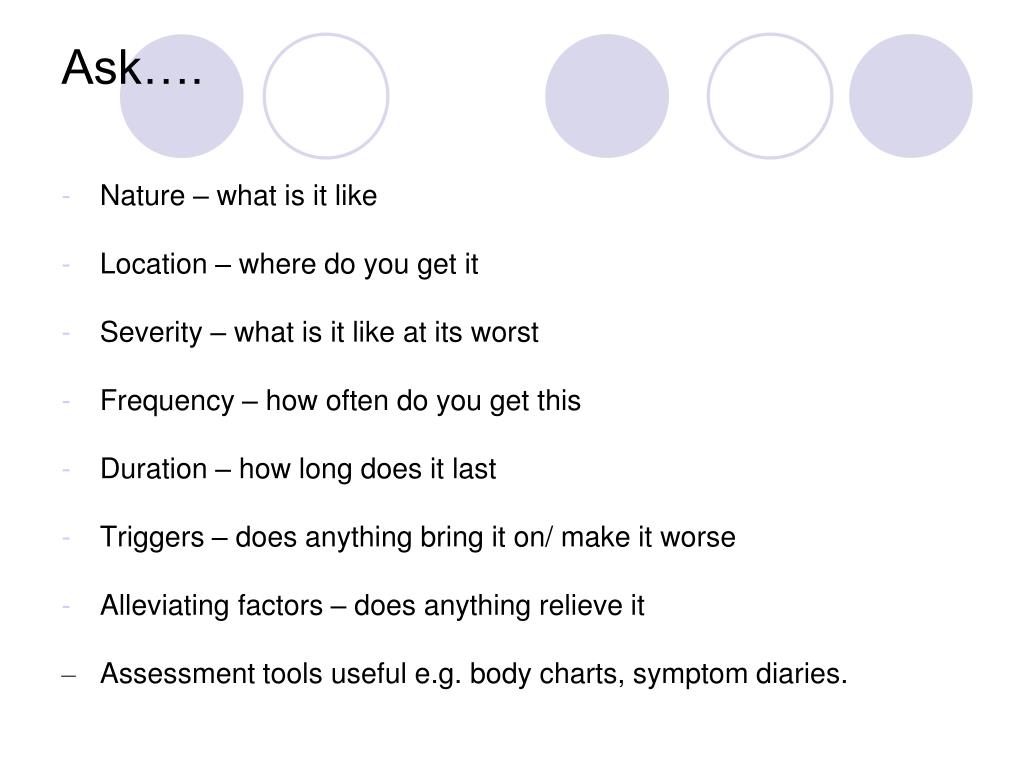 Ask….

- Nature – what is it like

- Location – where do you get it

- Severity – what is it like at its worst

- Frequency – how often do you get this

- Duration – how long does it last

- Triggers – does anything bring it on/ make it worse

- Alleviating factors – does anything relieve it

– Assessment tools useful e.g. body charts, symptom diaries.